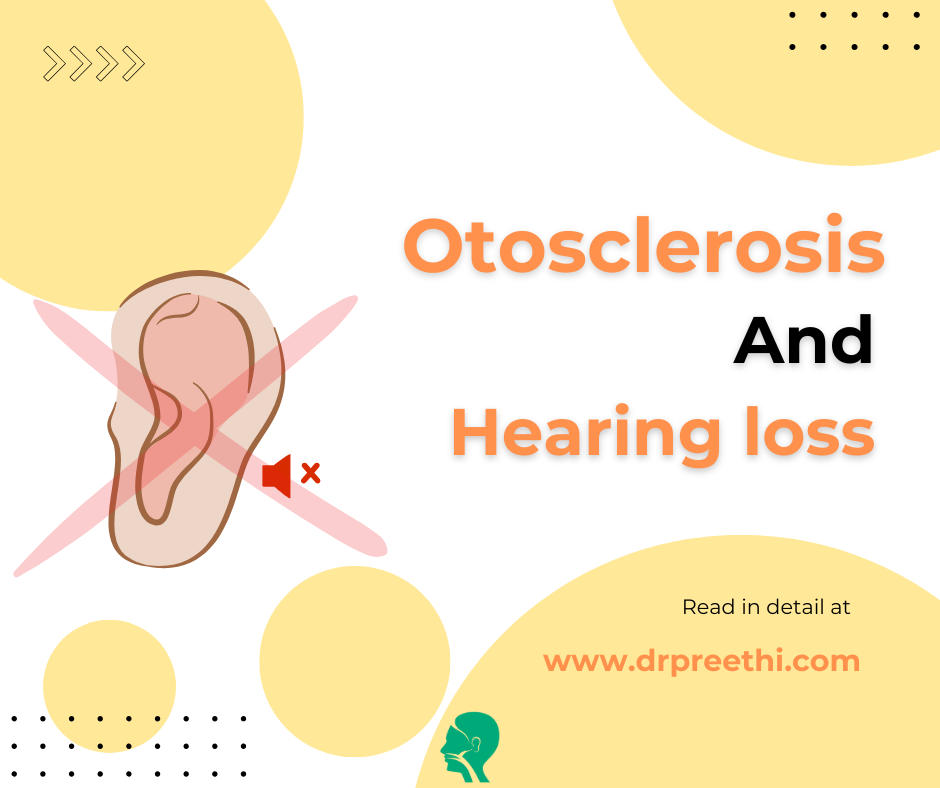 Otosclerosis
And
Hearing loss

Read in detail at
www.drpreethi.com